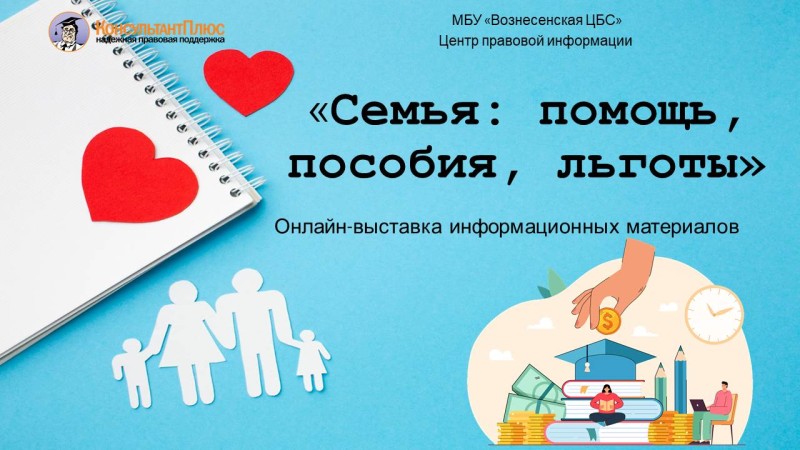 КонсультантПлюс
надежная правовая поддержка

МБУ «Вознесенская ЦБС»
Центр правовой информации

«Семья: помощь, пособия, льготы»

Онлайн-выставка информационных материалов